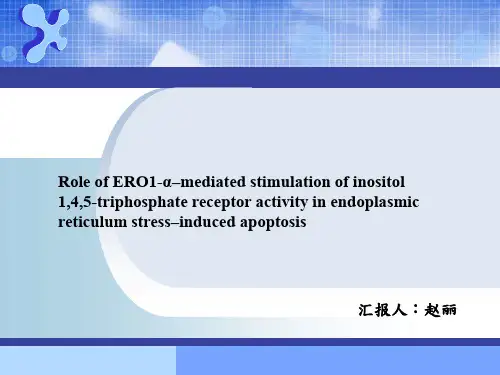 Role of ERO1-α–mediated stimulation of inositol 1,4,5-triphosphate receptor activity in endoplasmic reticulum stress–induced apoptosis

汇报人：赵丽